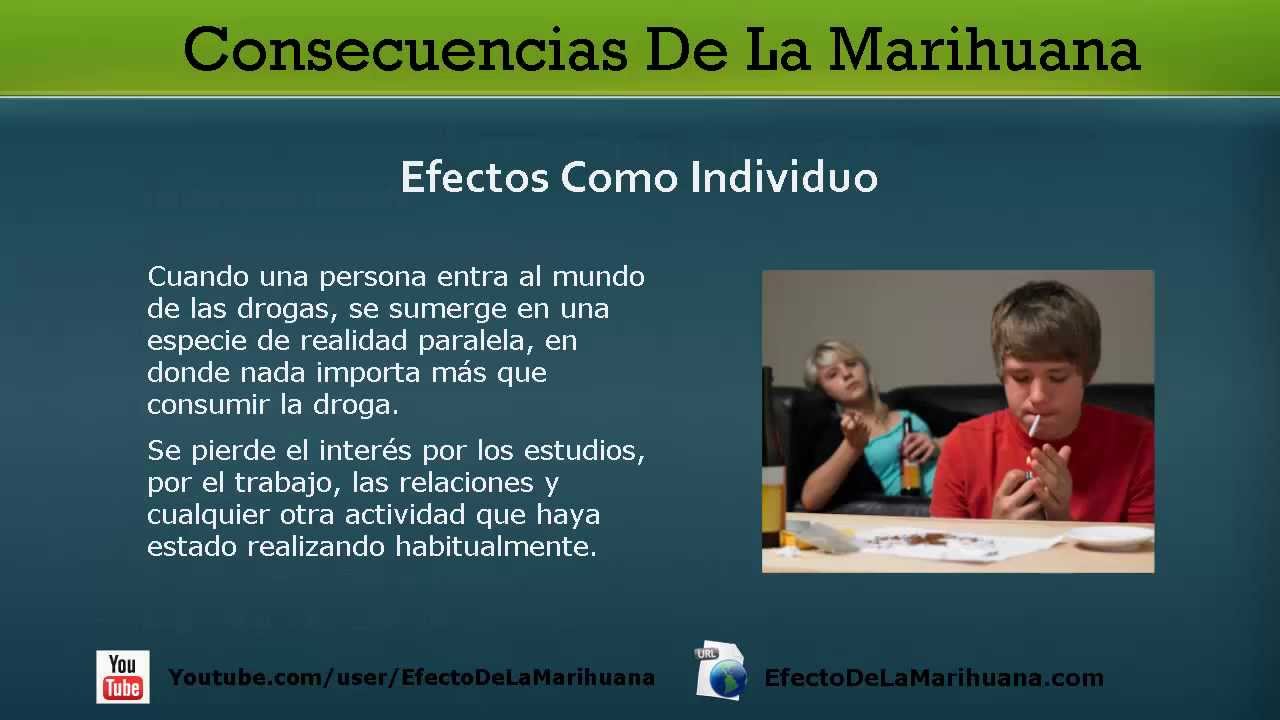 Consecuencias De La Marihuana

Efectos Como Individuo

Cuando una persona entra al mundo de las drogas, se sumerge en una especie de realidad paralela, en donde nada importa más que consumir la droga.

Se pierde el interés por los estudios, por el trabajo, las relaciones y cualquier otra actividad que haya estado realizando habitualmente.

You Tube Youtube.com/user/EfectoDeLaMarihuana

URL EfectoDeLaMarihuana.com